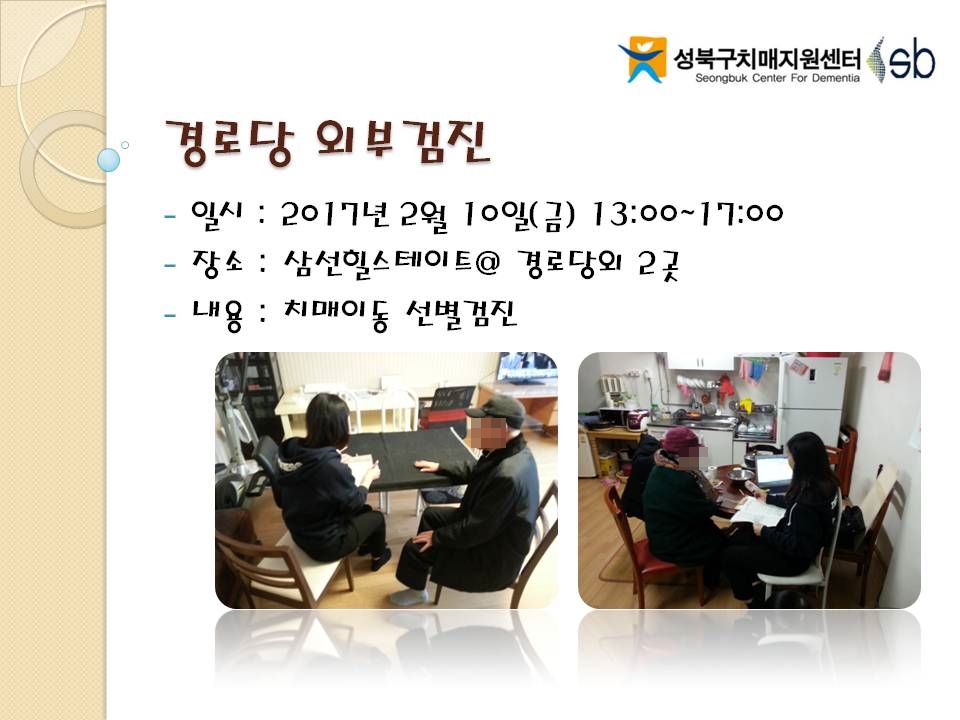 성북구치매지원센터
Seongbuk Center For Dementia
sb

경로당 외부검진

- 일시 : 2017년 2월 10일(금) 13:00~17:00
- 장소 : 삼선힐스테이트@ 경로당외 2곳
- 내용 : 치매이동 선별검진